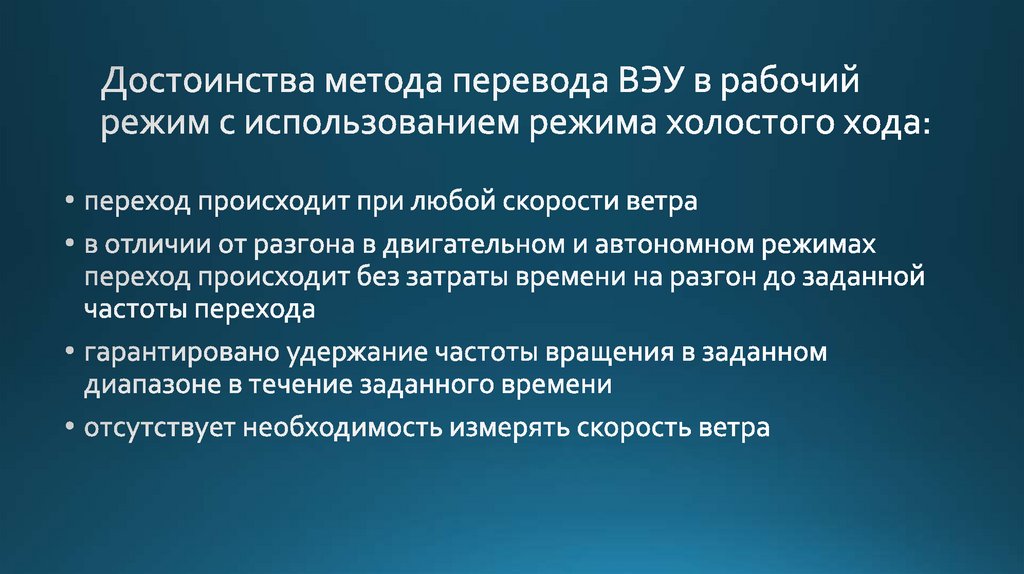 Достоинства метода перевода ВЭУ в рабочий режим с использованием режима холостого хода:

• переход происходит при любой скорости ветра
• в отличии от разгона в двигательном и автономном режимах переход происходит без затраты времени на разгон до заданной частоты перехода
• гарантировано удержание частоты вращения в заданном диапазоне в течение заданного времени
• отсутствует необходимость измерять скорость ветра